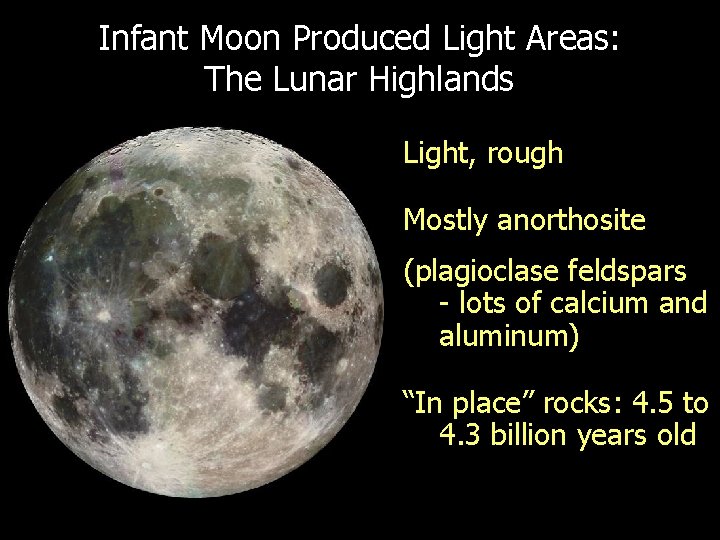 Infant Moon Produced Light Areas:
The Lunar Highlands

Light, rough

Mostly anorthosite

(plagioclase feldspars - lots of calcium and aluminum)

“In place” rocks: 4.5 to 4.3 billion years old